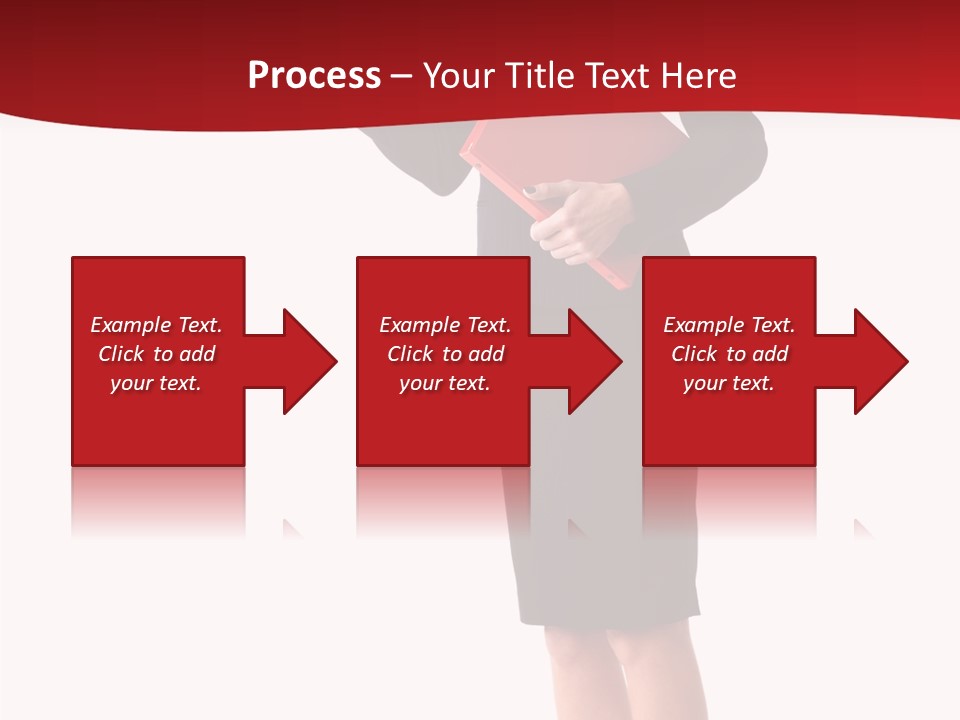 Process – Your Title Text Here

Example Text. Click to add your text.

Example Text. Click to add your text.

Example Text. Click to add your text.